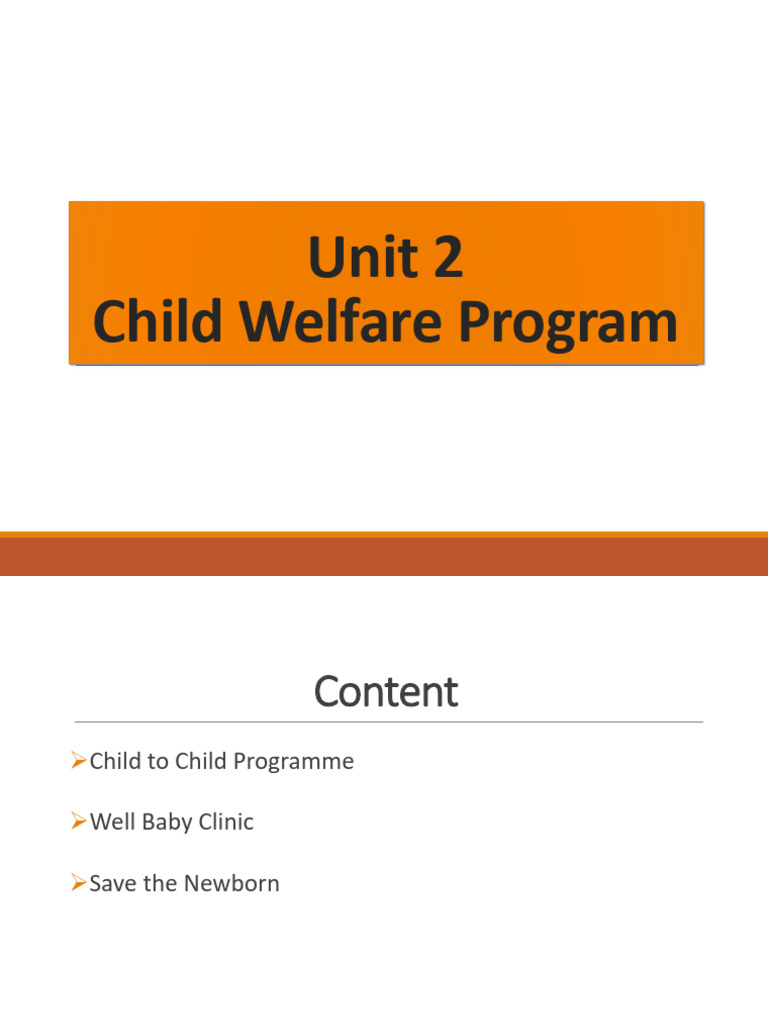 Unit 2
Child Welfare Program

Content

➢Child to Child Programme

➢Well Baby Clinic

➢Save the Newborn